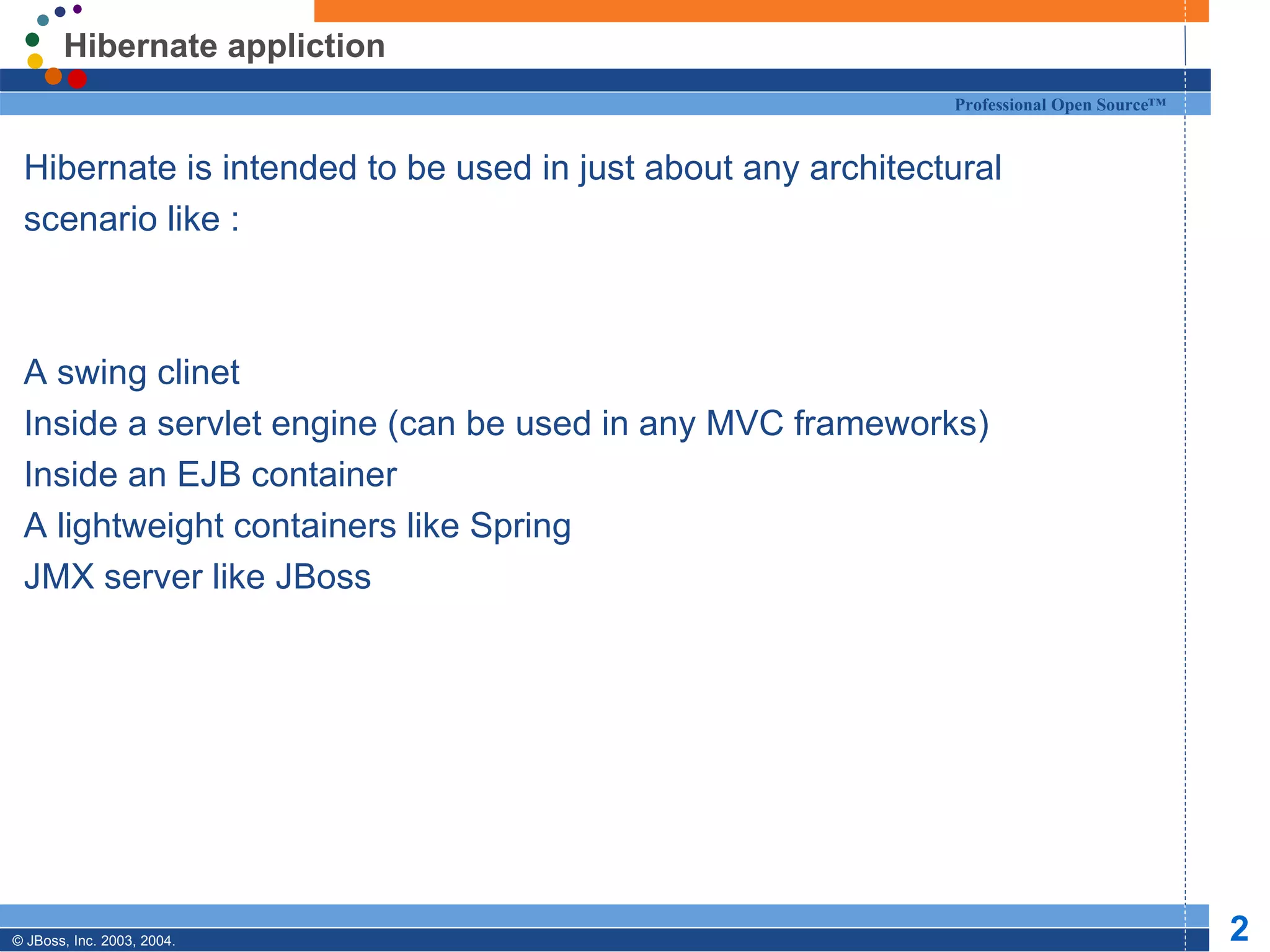 Hibernate appliction

Professional Open Source™

Hibernate is intended to be used in just about any architectural scenario like :

A swing clinet
Inside a servlet engine (can be used in any MVC frameworks)
Inside an EJB container
A lightweight containers like Spring
JMX server like JBoss

© JBoss, Inc. 2003, 2004.

2